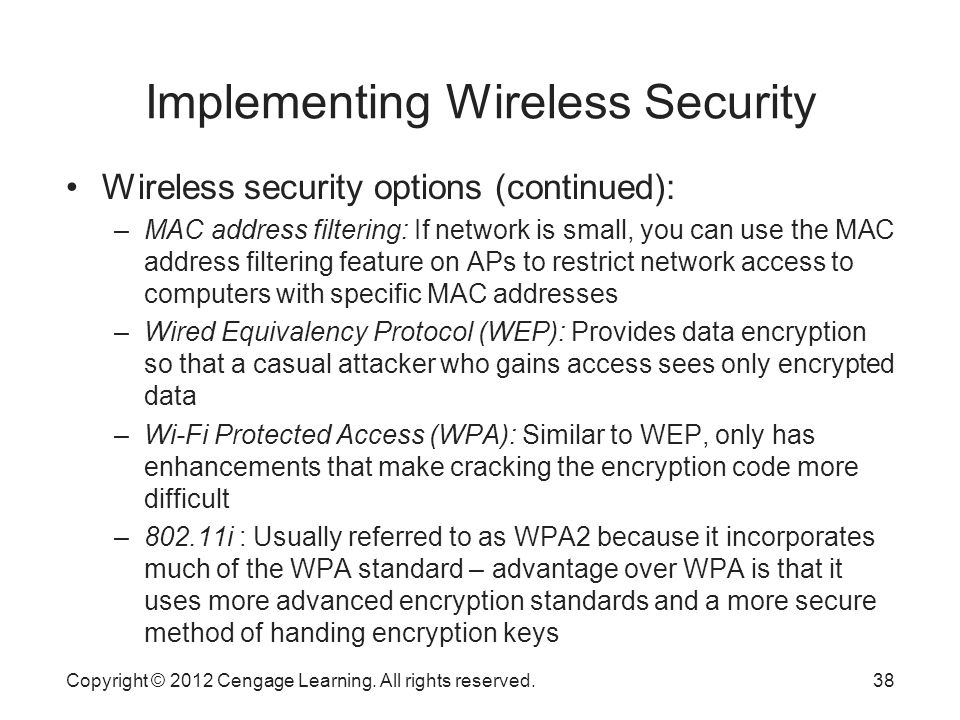 Implementing Wireless Security

• Wireless security options (continued):

– MAC address filtering: If network is small, you can use the MAC address filtering feature on APs to restrict network access to computers with specific MAC addresses

– Wired Equivalency Protocol (WEP): Provides data encryption so that a casual attacker who gains access sees only encrypted data

– Wi-Fi Protected Access (WPA): Similar to WEP, only has enhancements that make cracking the encryption code more difficult

– 802.11i : Usually referred to as WPA2 because it incorporates much of the WPA standard – advantage over WPA is that it uses more advanced encryption standards and a more secure method of handing encryption keys

Copyright © 2012 Cengage Learning. All rights reserved.

38